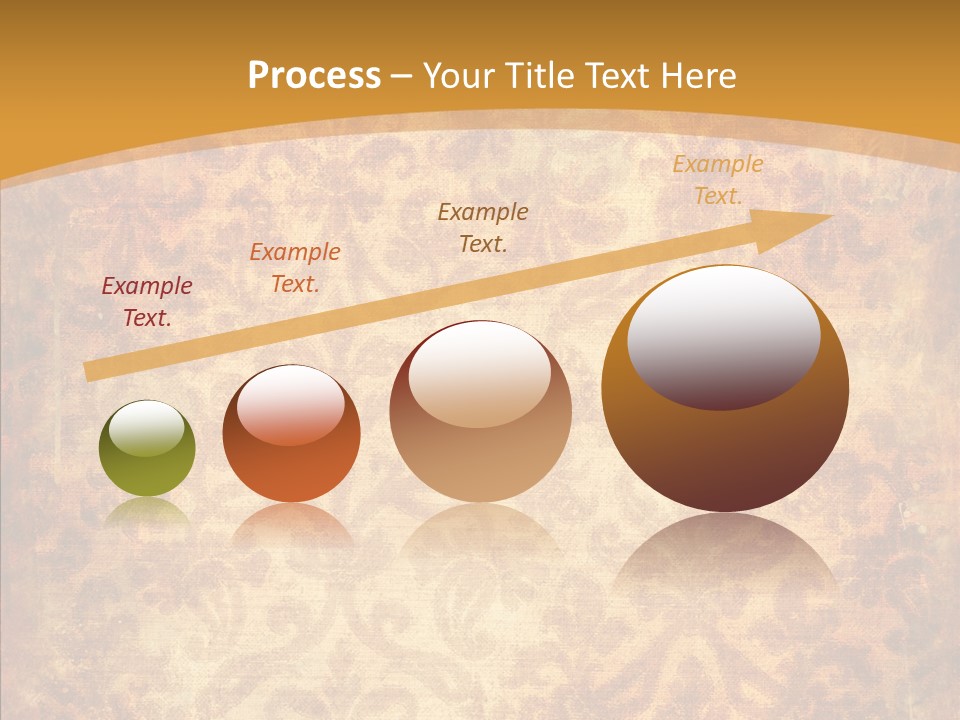 Process – Your Title Text Here

Example Text.

Example Text.

Example Text.

Example Text.